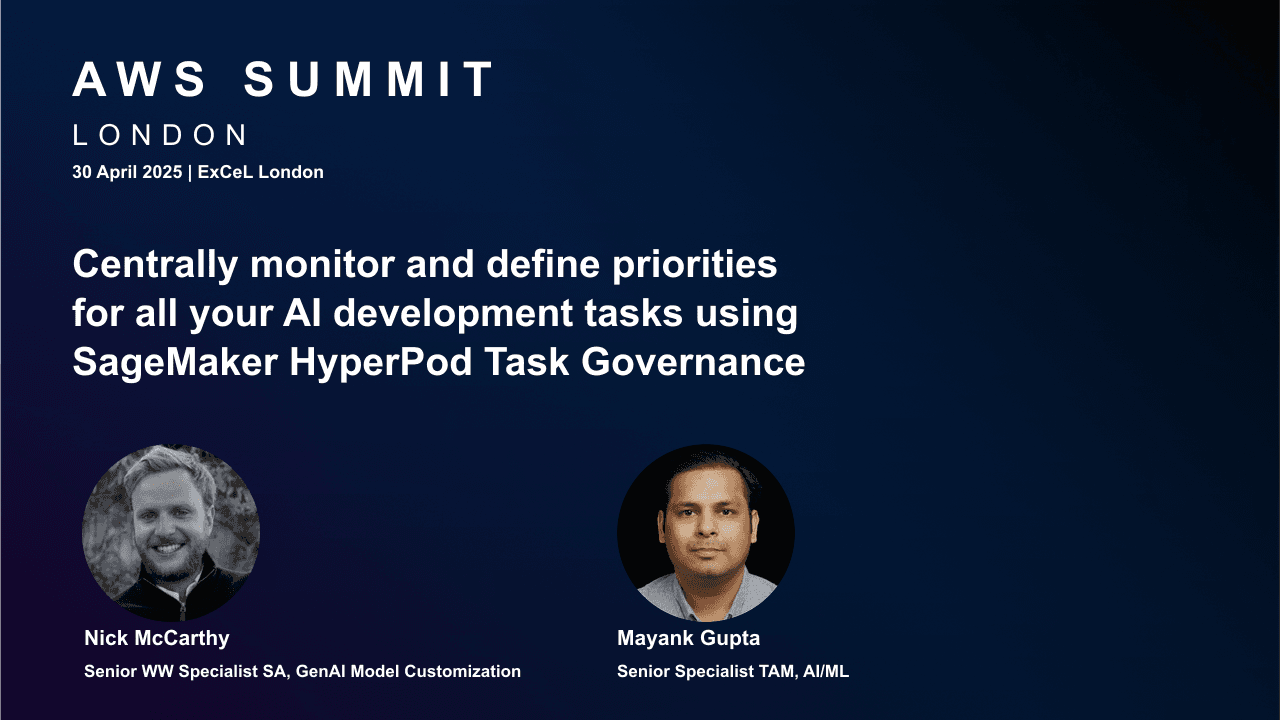 AWS SUMMIT
LONDON
30 April 2025 | ExCeL London

Centrally monitor and define priorities for all your AI development tasks using SageMaker HyperPod Task Governance

Nick McCarthy
Senior WW Specialist SA, GenAI Model Customization

Mayank Gupta
Senior Specialist TAM, AI/ML